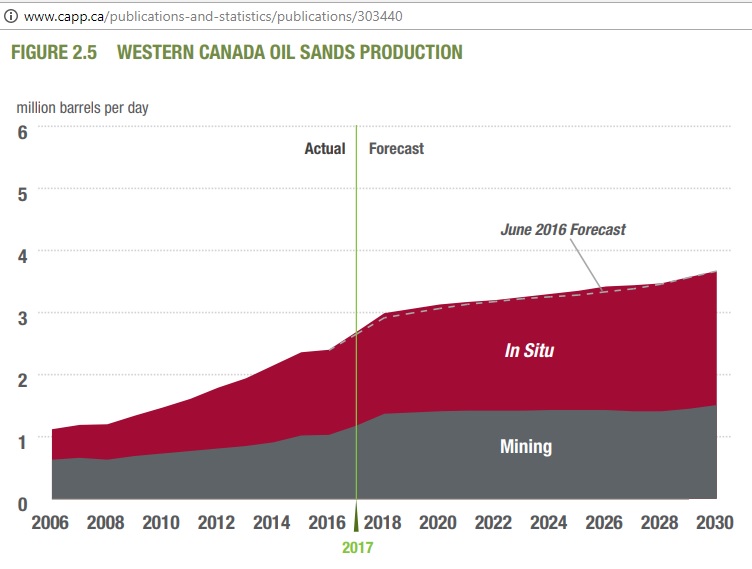 www.capp.ca/publications-and-statistics/publications/303440

FIGURE 2.5 WESTERN CANADA OIL SANDS PRODUCTION

million barrels per day

6
5
4
3
2
1
0

Actual
Forecast

June 2016 Forecast

In Situ

Mining

2006 2008 2010 2012 2014 2016 2018 2020 2022 2024 2026 2028 2030

2017